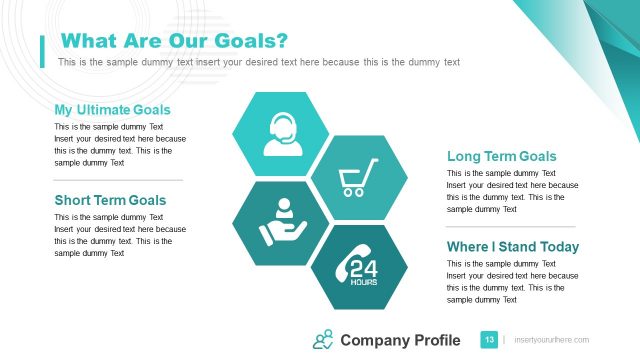 What Are Our Goals?
This is the sample dummy text insert your desired text here because this is the dummy text

My Ultimate Goals
This is the sample dummy Text Insert your desired text here because this is the dummy text. This is the sample dummy Text

Short Term Goals
This is the sample dummy Text Insert your desired text here because this is the dummy text. This is the sample dummy Text

24 HOURS

Long Term Goals
This is the sample dummy Text Insert your desired text here because this is the dummy text. This is the sample dummy Text

Where I Stand Today
This is the sample dummy Text Insert your desired text here because this is the dummy text. This is the sample dummy Text

Company Profile
13 | insertyoururlhere.com